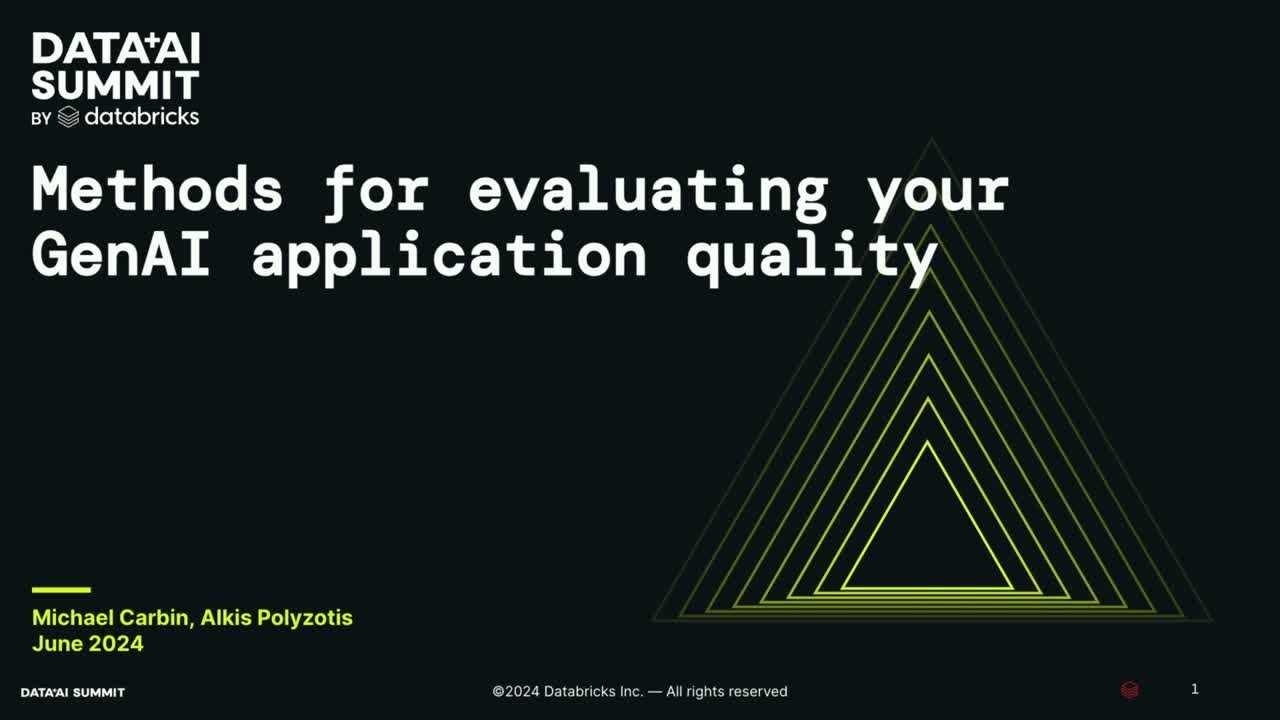 DATA+AI SUMMIT BY databricks

Methods for evaluating your GenAI application quality

Michael Carbin, Alkis Polyzotis
June 2024

DATA+AI SUMMIT

©2024 Databricks Inc. — All rights reserved

1